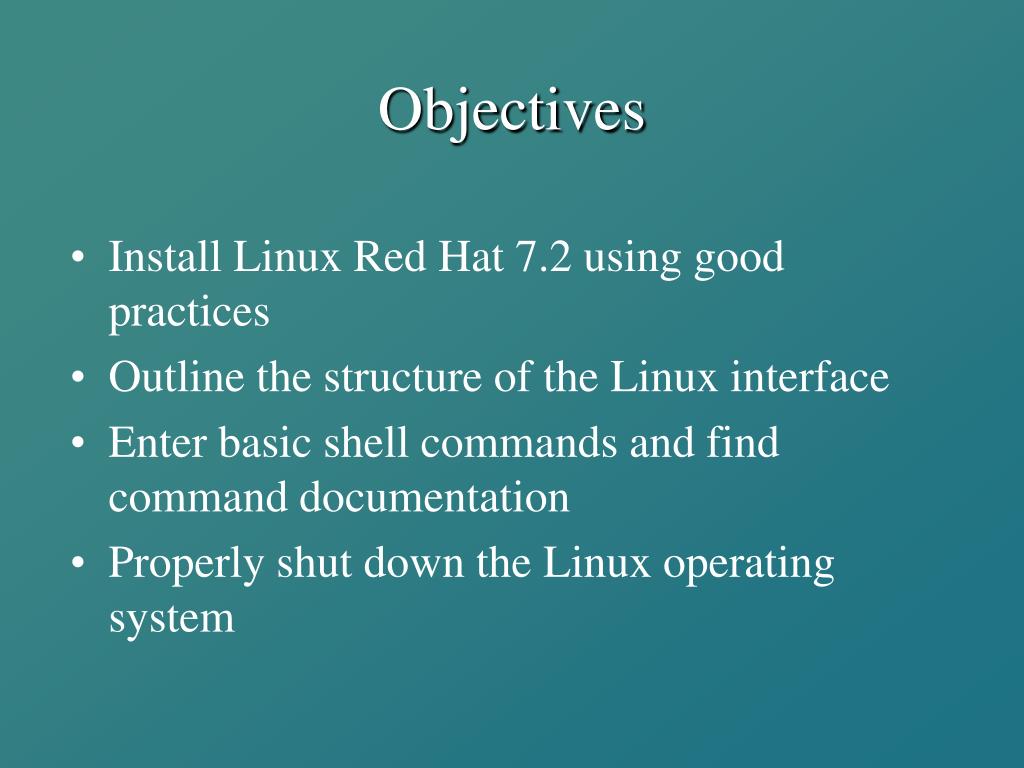 Objectives

• Install Linux Red Hat 7.2 using good practices
• Outline the structure of the Linux interface
• Enter basic shell commands and find command documentation
• Properly shut down the Linux operating system